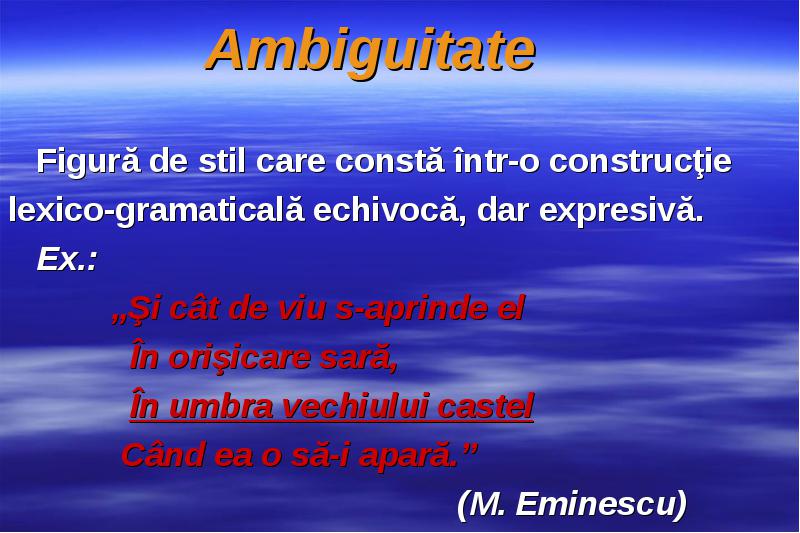 Ambiguitate

Figură de stil care constă într-o construcţie lexico-gramaticală echivocă, dar expresivă.

Ex.:

„Şi cât de viu s-aprinde el
În orişicare sară,
În umbra vechiului castel
Când ea o să-i apară.”

(M. Eminescu)